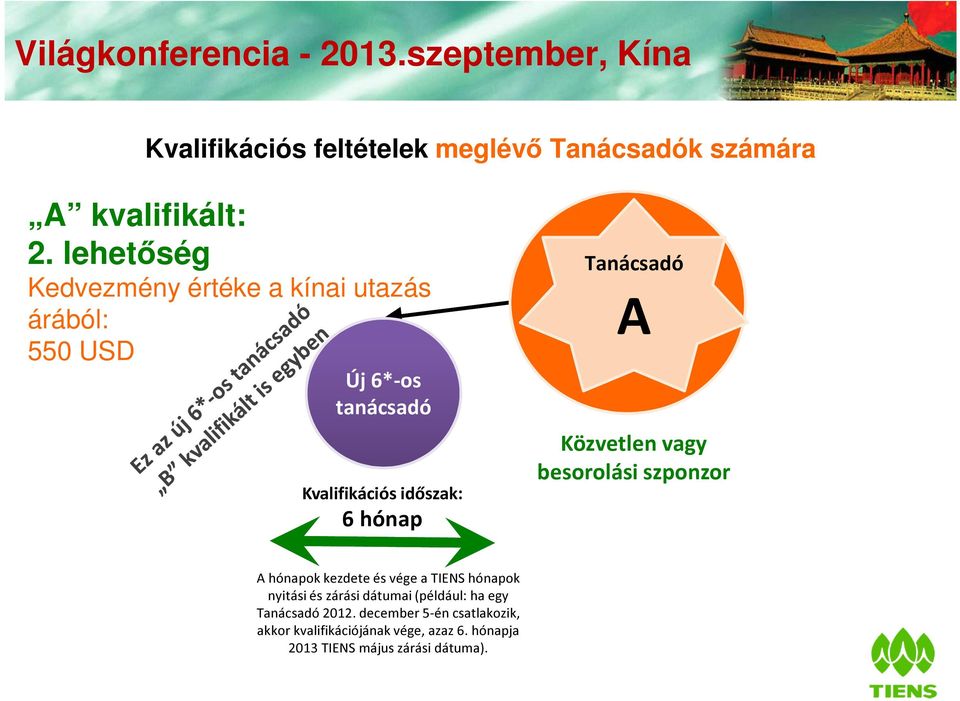 Világkonferencia - 2013.szeptember, Kína

Kvalifikációs feltételek meglévő Tanácsadók számára

„A” kvalifikált:
2. lehetőség
Kedvezmény értéke a kínai utazás árából:
550 USD

Ez az új 6*-os tanácsadó „B” kvalifikált is egyben

Új 6*-os tanácsadó

Tanácsadó
A

Közvetlen vagy besorolási szponzor

Kvalifikációs időszak:
6 hónap

A hónapok kezdete és vége a TIENS hónapok nyitási és zárási dátumai (például: ha egy Tanácsadó 2012. december 5-én csatlakozik, akkor kvalifikációjának vége, azaz 6. hónapja 2013 TIENS május zárási dátuma).

TIENS